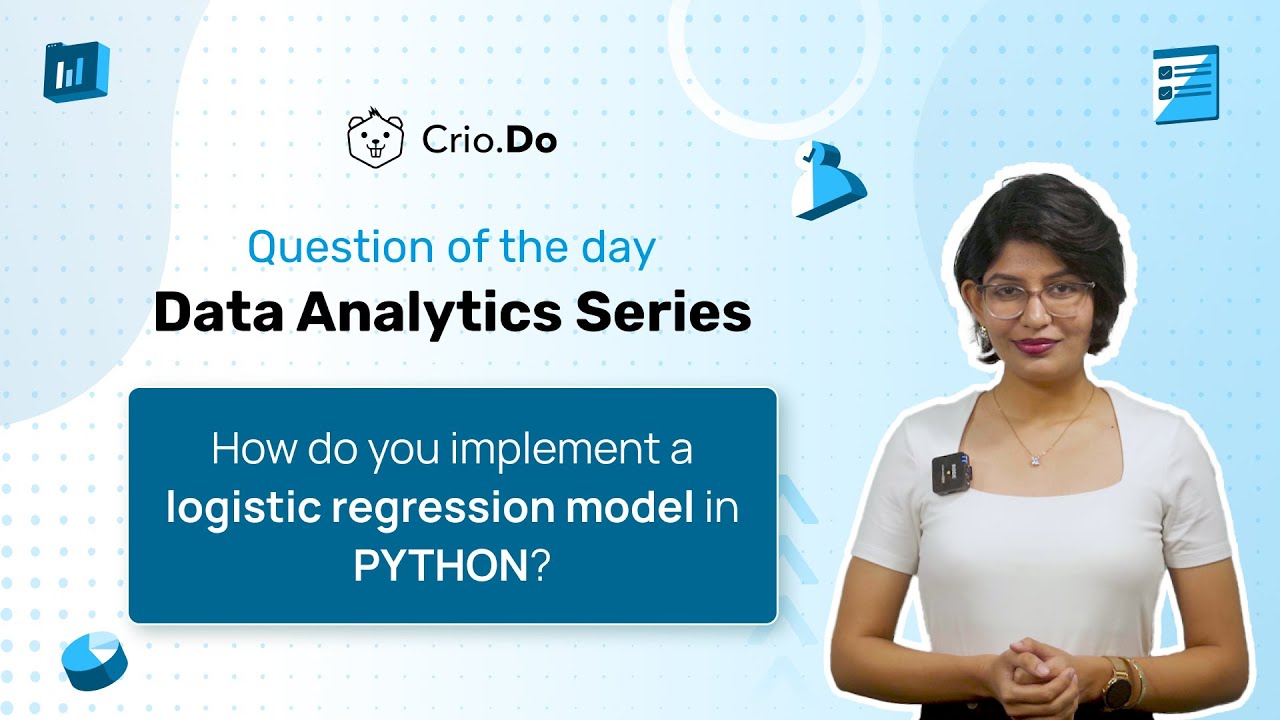 Crio.Do

Question of the day

Data Analytics Series

How do you implement a logistic regression model in PYTHON?